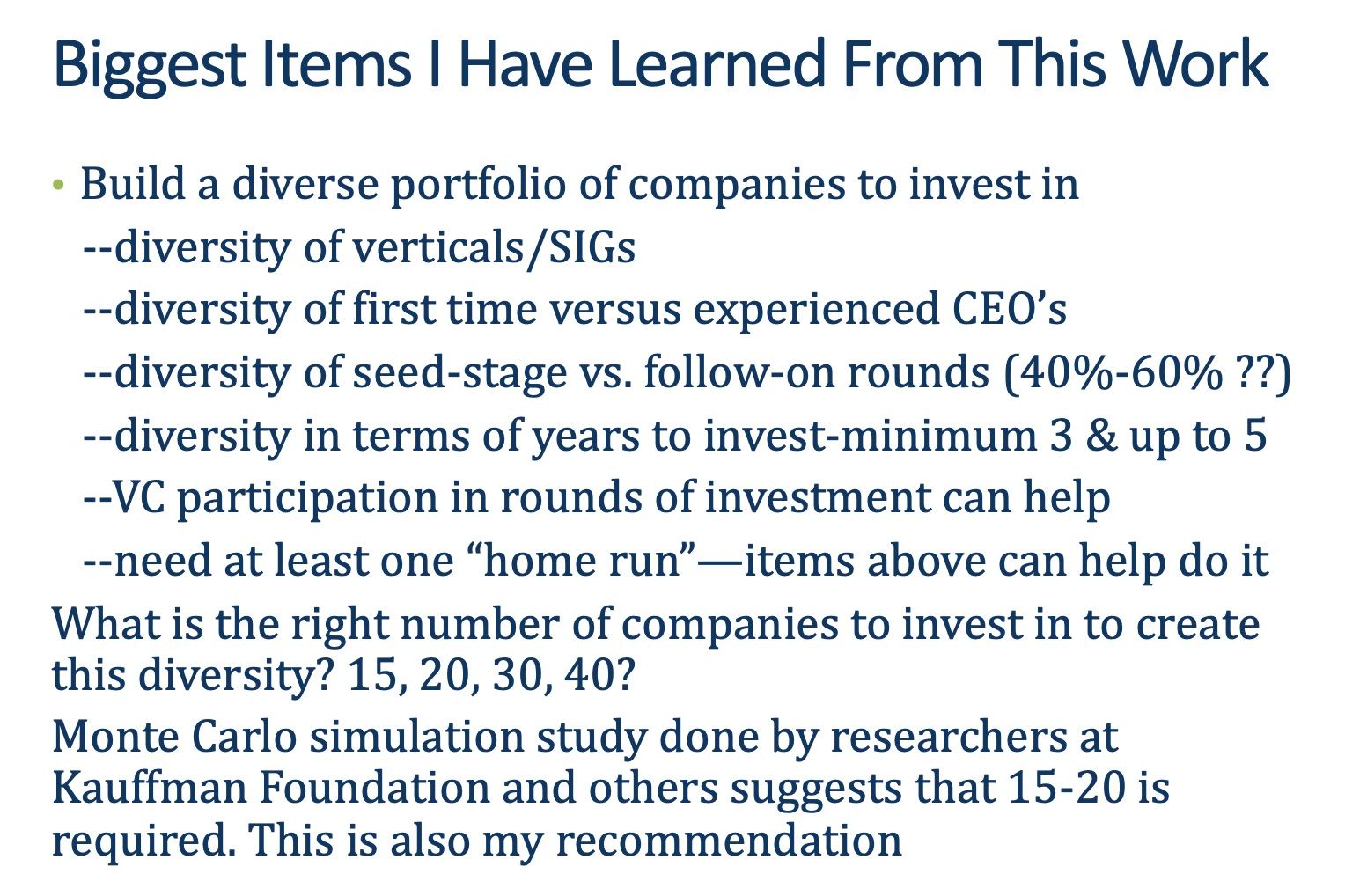 Biggest Items I Have Learned From This Work

• Build a diverse portfolio of companies to invest in
--diversity of verticals/SIGs
--diversity of first time versus experienced CEO’s
--diversity of seed-stage vs. follow-on rounds (40%-60% ??)
--diversity in terms of years to invest-minimum 3 & up to 5
--VC participation in rounds of investment can help
--need at least one “home run”—items above can help do it

What is the right number of companies to invest in to create this diversity? 15, 20, 30, 40?

Monte Carlo simulation study done by researchers at Kauffman Foundation and others suggests that 15-20 is required. This is also my recommendation